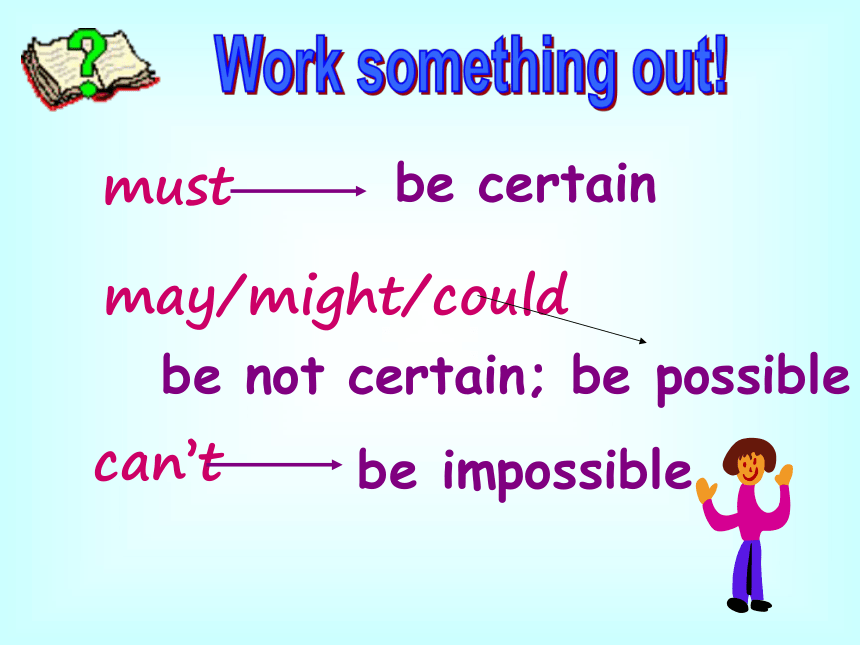 ?

Work something out!

must be certain

may/might/could

be not certain; be possible

can't be impossible